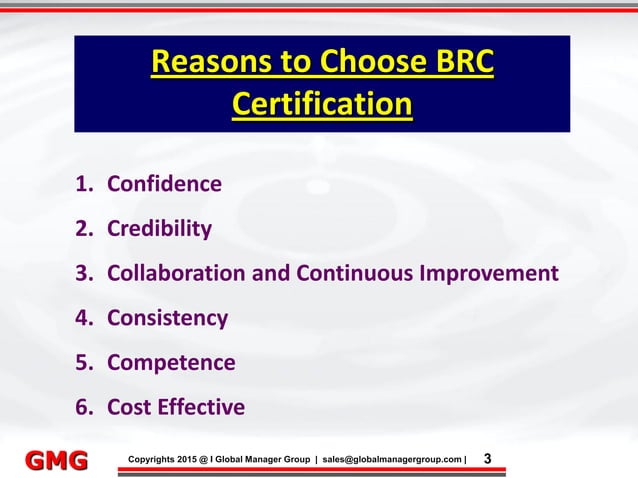 Reasons to Choose BRC Certification

1. Confidence
2. Credibility
3. Collaboration and Continuous Improvement
4. Consistency
5. Competence
6. Cost Effective

GMG Copyrights 2015 @ I Global Manager Group | sales@globalmanagergroup.com | 3